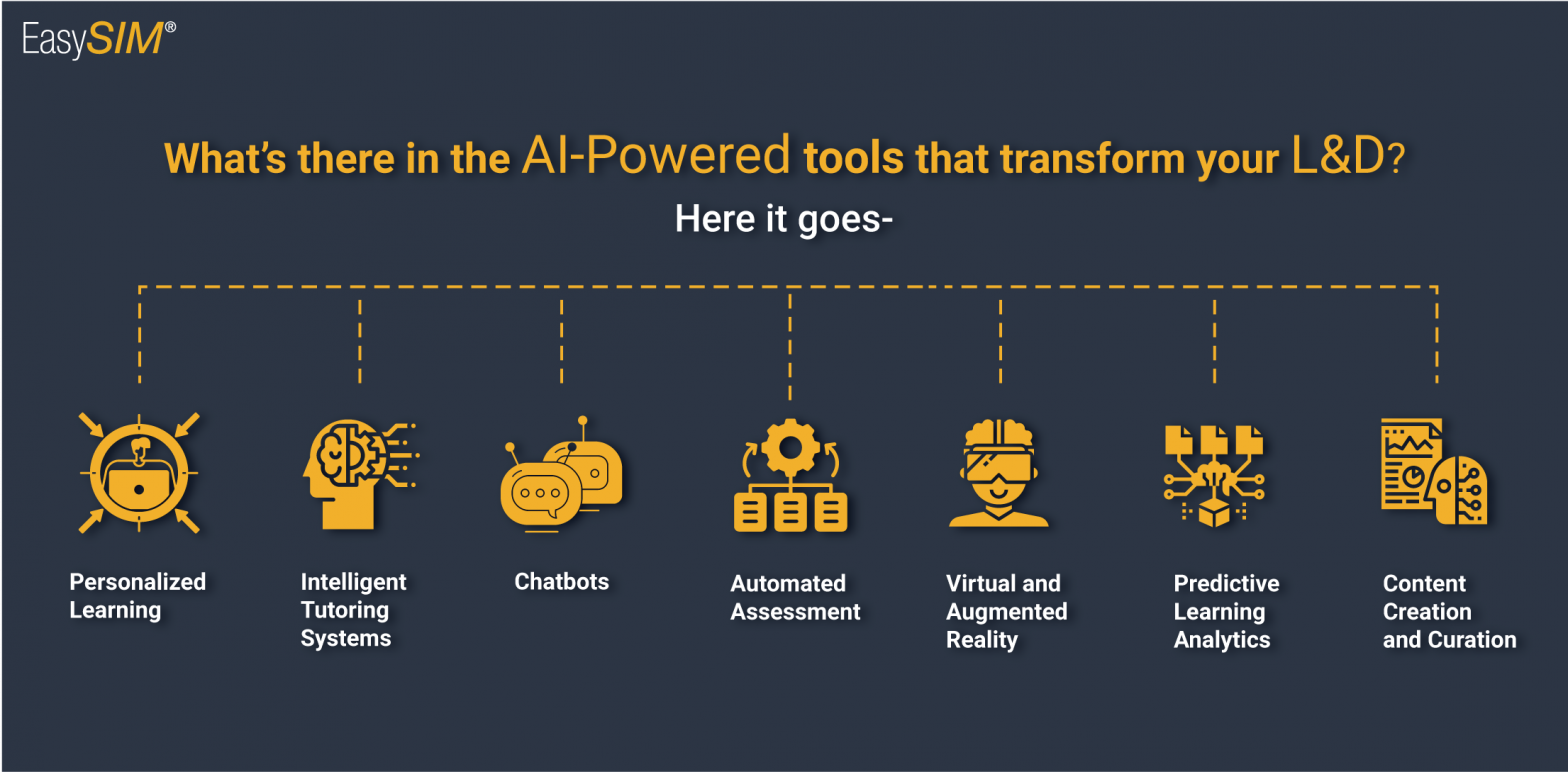 EasySIM®

What's there in the AI-Powered tools that transform your L&D?

Here it goes-

Personalized Learning

Intelligent Tutoring Systems

Chatbots

Automated Assessment

Virtual and Augmented Reality

Predictive Learning Analytics

Content Creation and Curation